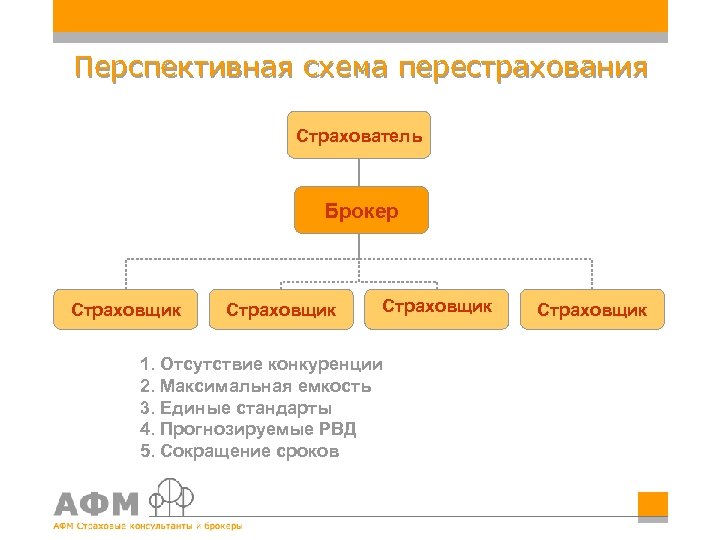 Перспективная схема перестрахования

Страхователь

Брокер

Страховщик

Страховщик

Страховщик

Страховщик

1. Отсутствие конкуренции
2. Максимальная емкость
3. Единые стандарты
4. Прогнозируемые РВД
5. Сокращение сроков

АФМ

АФМ Страховые консультанты и брокеры